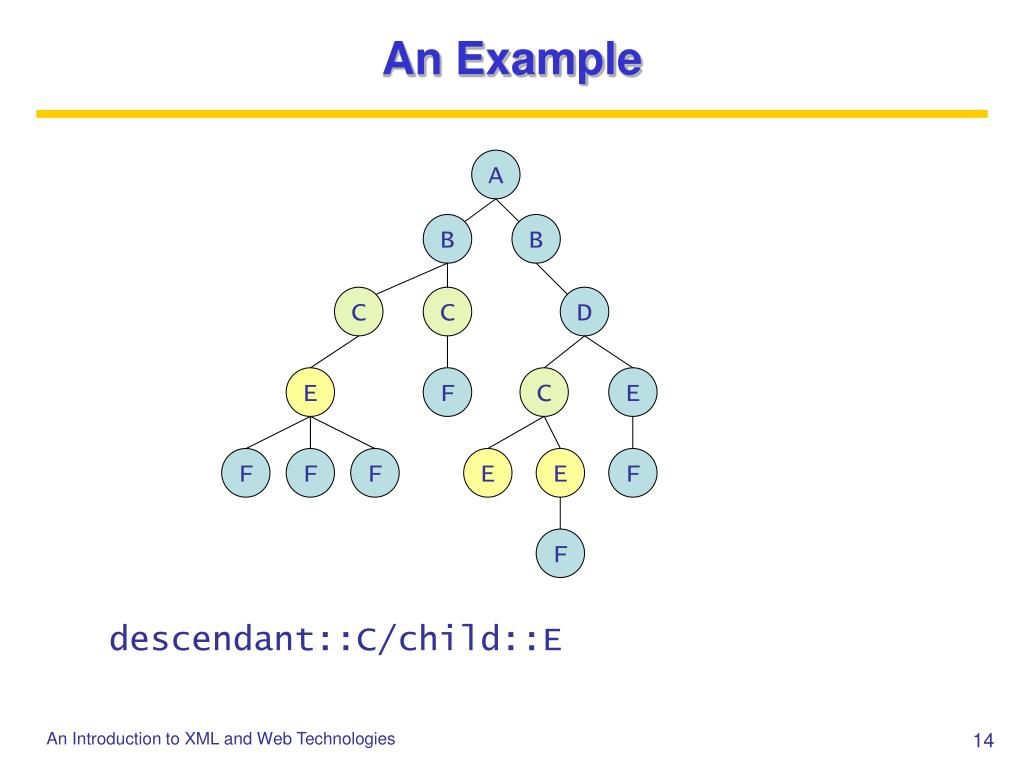 An Example

A

B B

C C D

E F C E

F F F E E F

F

descendant::C/child::E

An Introduction to XML and Web Technologies

14